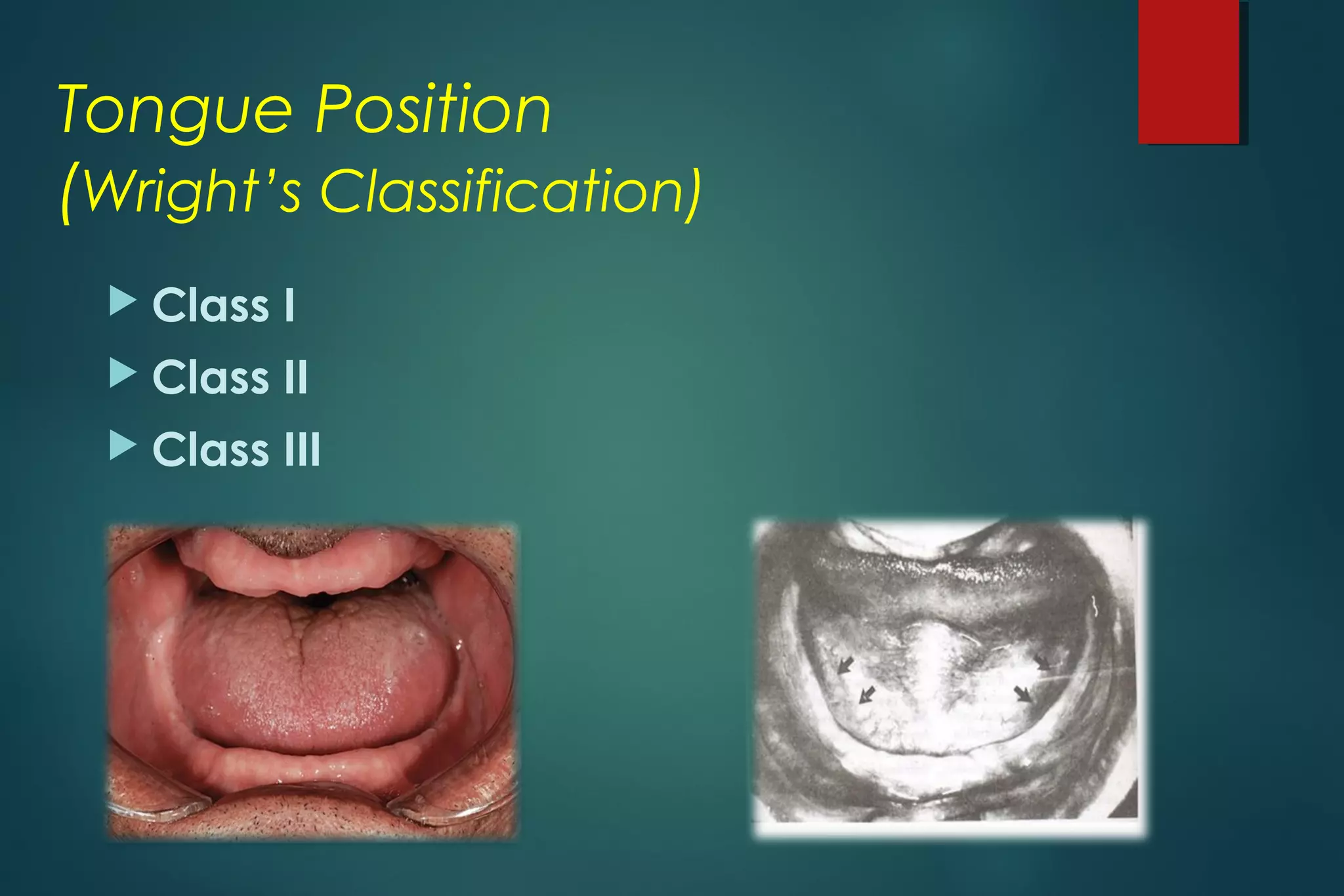 Tongue Position
(Wright's Classification)

Class I
Class II
Class III